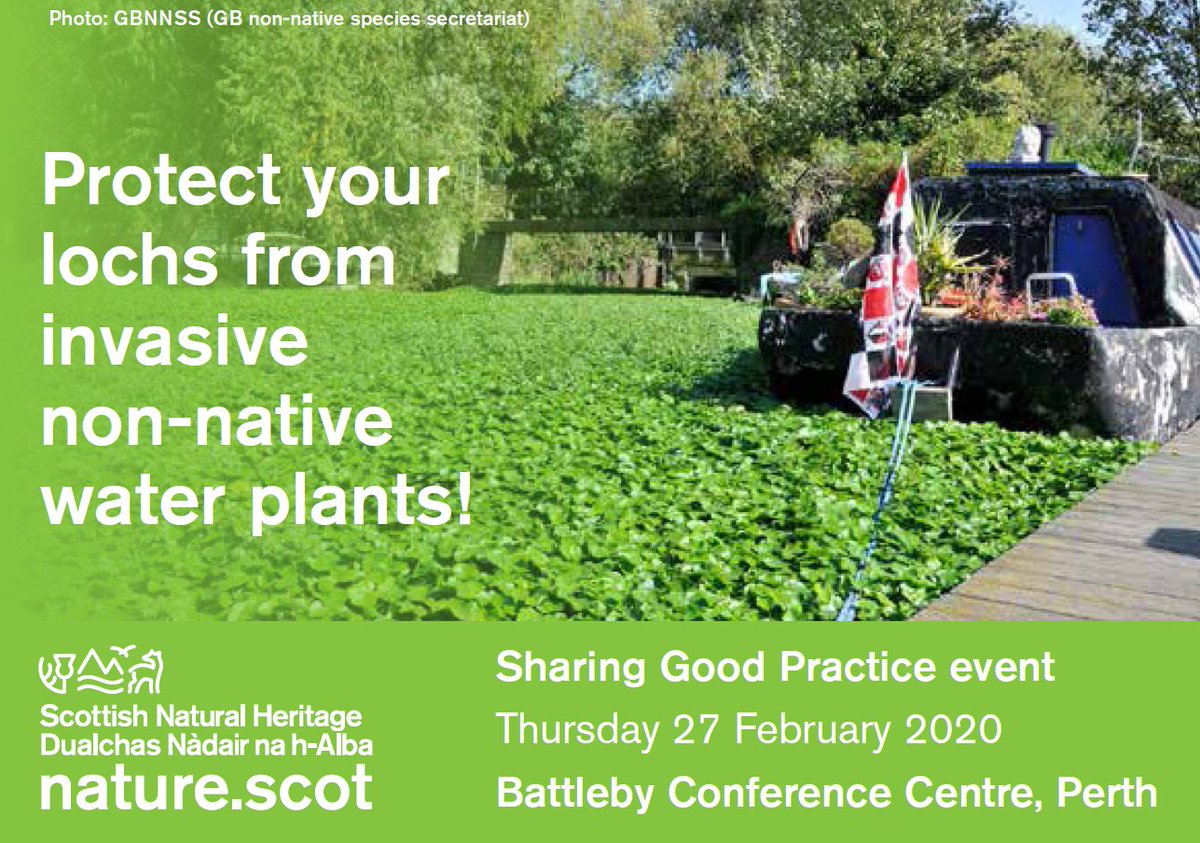 Photo: GBNNSS (GB non-native species secretariat)

Protect your lochs from invasive non-native water plants!

Scottish Natural Heritage
Dualchas Nàdair na h-Alba
nature.scot

Sharing Good Practice event
Thursday 27 February 2020
Battleby Conference Centre, Perth